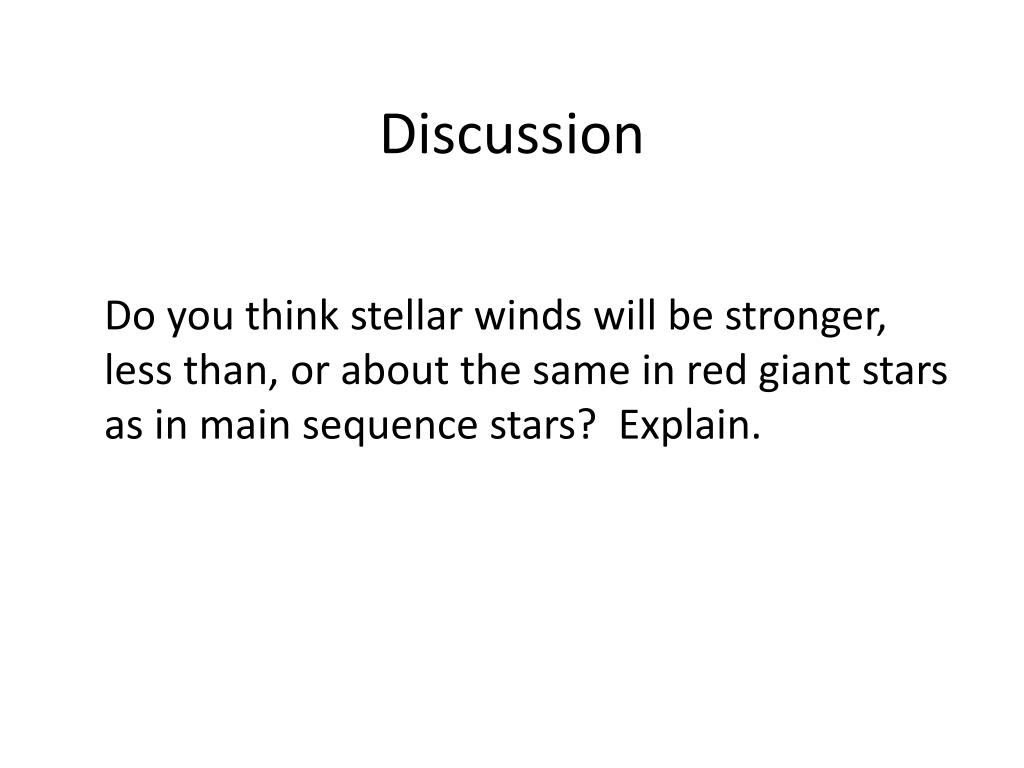 Discussion

Do you think stellar winds will be stronger, less than, or about the same in red giant stars as in main sequence stars?  Explain.